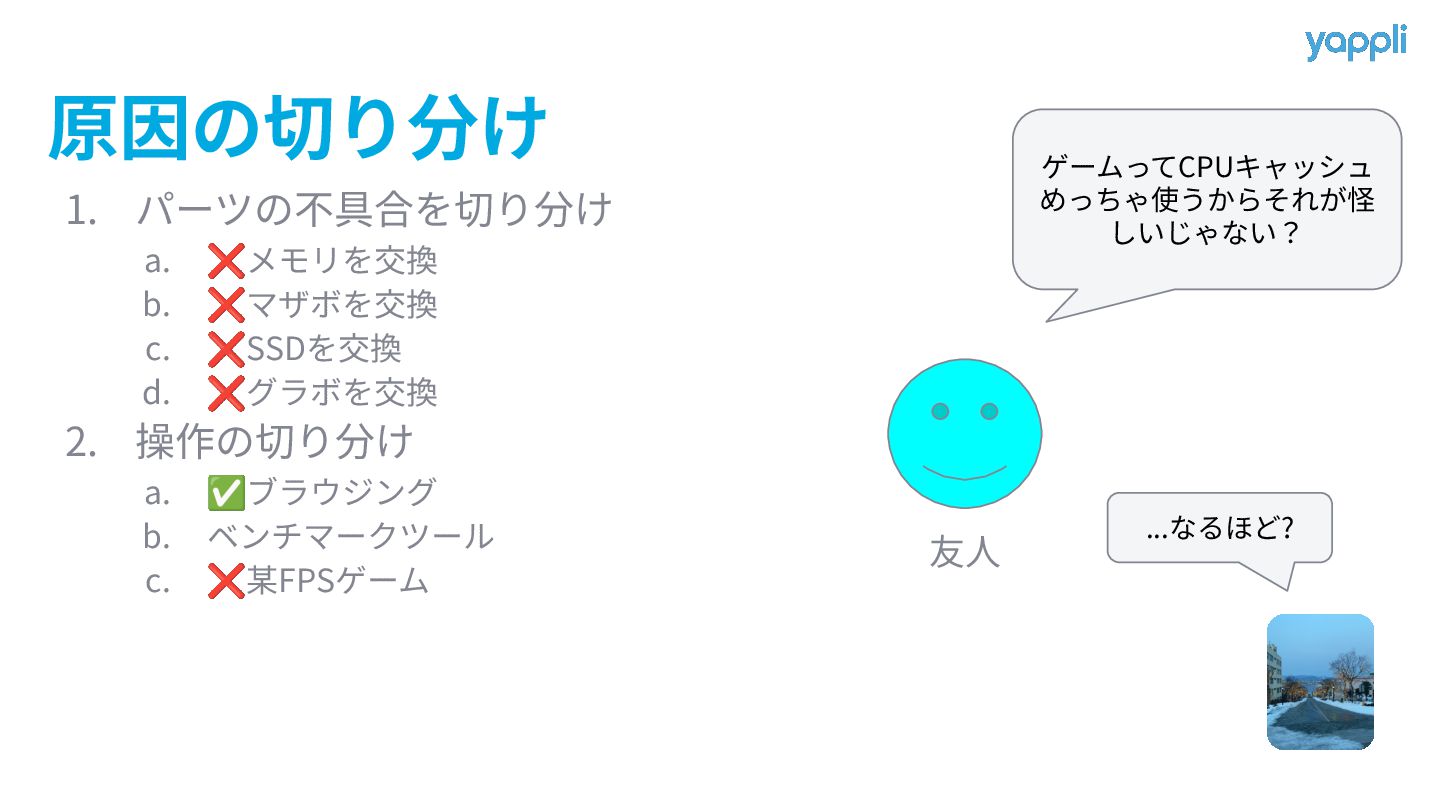 yappli

原因の切り分け

1. パーツの不具合を切り分け
 a. ❌メモリを交換
 b. ❌マザボを交換
 c. ❌SSDを交換
 d. ❌グラボを交換
2. 操作の切り分け
 a. ✅ブラウジング
 b. ベンチマークツール
 c. ❌某FPSゲーム

ゲームってCPUキャッシュめっちゃ使うからそれが怪しいじゃない？

友人

...なるほど?